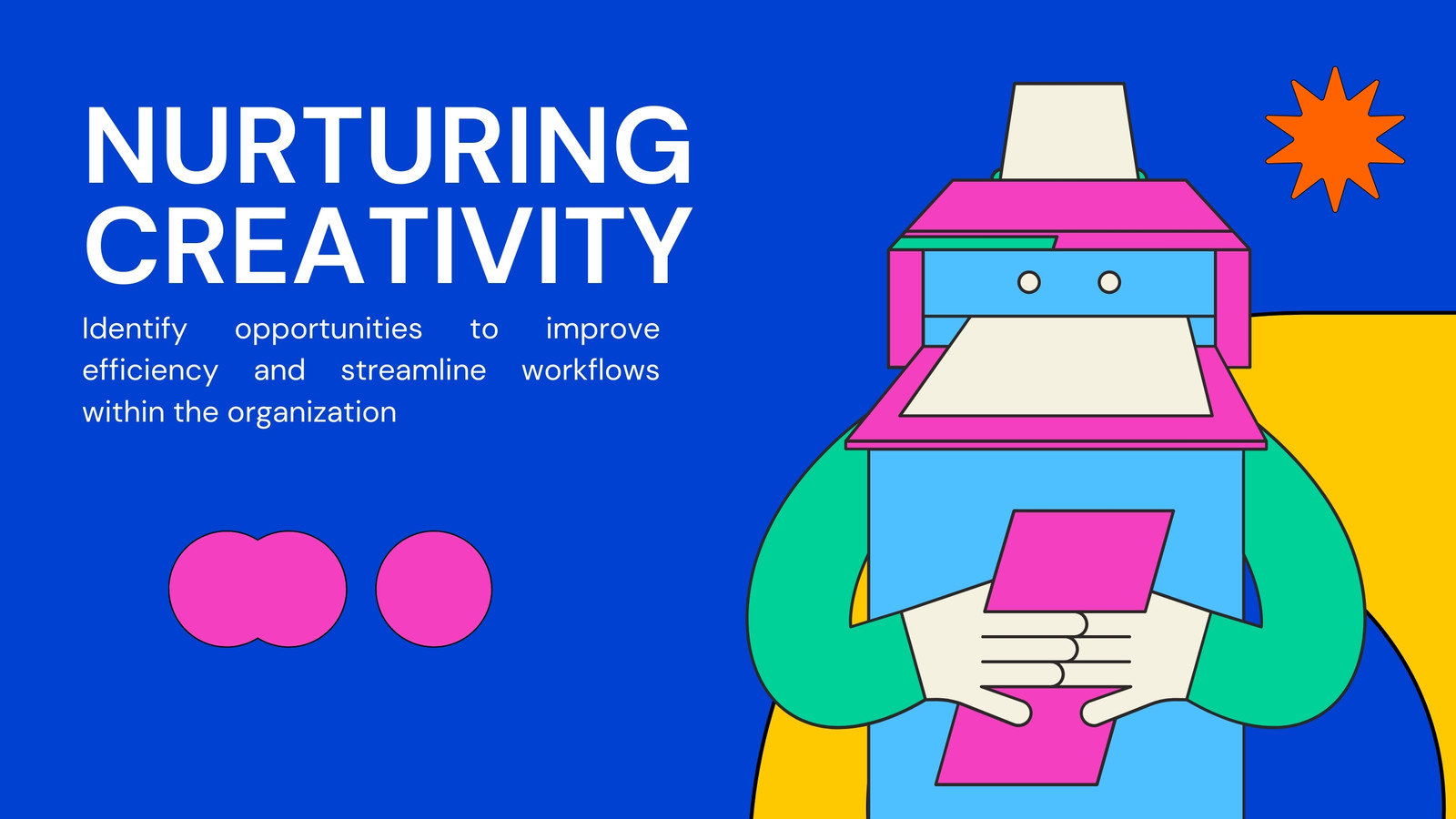 NURTURING CREATIVITY

Identify opportunities to improve efficiency and streamline workflows within the organization